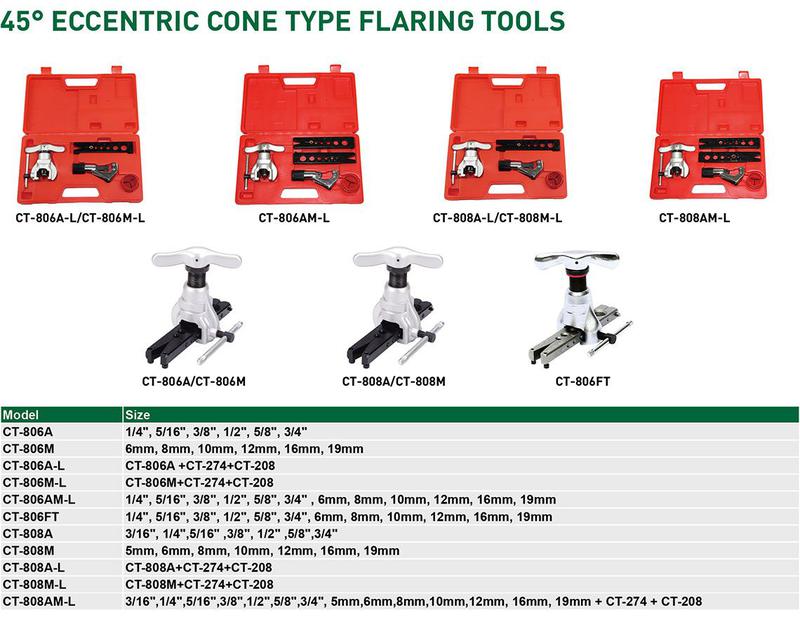 45° ECCENTRIC CONE TYPE FLARING TOOLS

CT-806A-L/CT-806M-L

CT-806AM-L

CT-808A-L/CT-808M-L

CT-808AM-L

CT-806A/CT-806M

CT-808A/CT-808M

CT-806FT

| Model | Size |
|---|---|
| CT-806A | 1/4", 5/16", 3/8", 1/2", 5/8", 3/4" |
| CT-806M | 6mm, 8mm, 10mm, 12mm, 16mm, 19mm |
| CT-806A-L | CT-806A +CT-274+CT-208 |
| CT-806M-L | CT-806M+CT-274+CT-208 |
| CT-806AM-L | 1/4", 5/16", 3/8", 1/2", 5/8", 3/4" , 6mm, 8mm, 10mm, 12mm, 16mm, 19mm |
| CT-806FT | 1/4", 5/16", 3/8", 1/2", 5/8", 3/4", 6mm, 8mm, 10mm, 12mm, 16mm, 19mm |
| CT-808A | 3/16", 1/4",5/16" ,3/8", 1/2" ,5/8",3/4" |
| CT-808M | 5mm, 6mm, 8mm, 10mm, 12mm, 16mm, 19mm |
| CT-808A-L | CT-808A+CT-274+CT-208 |
| CT-808M-L | CT-808M+CT-274+CT-208 |
| CT-808AM-L | 3/16",1/4",5/16",3/8",1/2",5/8",3/4", 5mm,6mm,8mm,10mm,12mm, 16mm, 19mm + CT-274 + CT-208 |